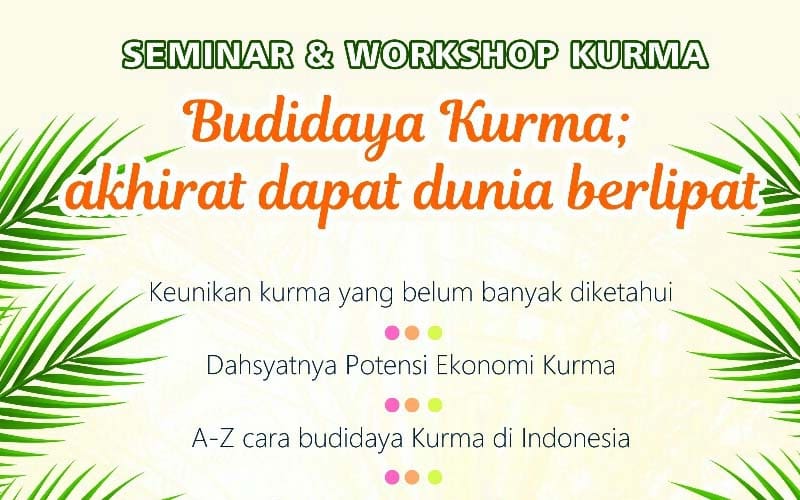 SEMINAR & WORKSHOP KURMA

Budidaya Kurma; akhirat dapat dunia berlipat

Keunikan kurma yang belum banyak diketahui

Dahsyatnya Potensi Ekonomi Kurma

A-Z cara budidaya Kurma di Indonesia